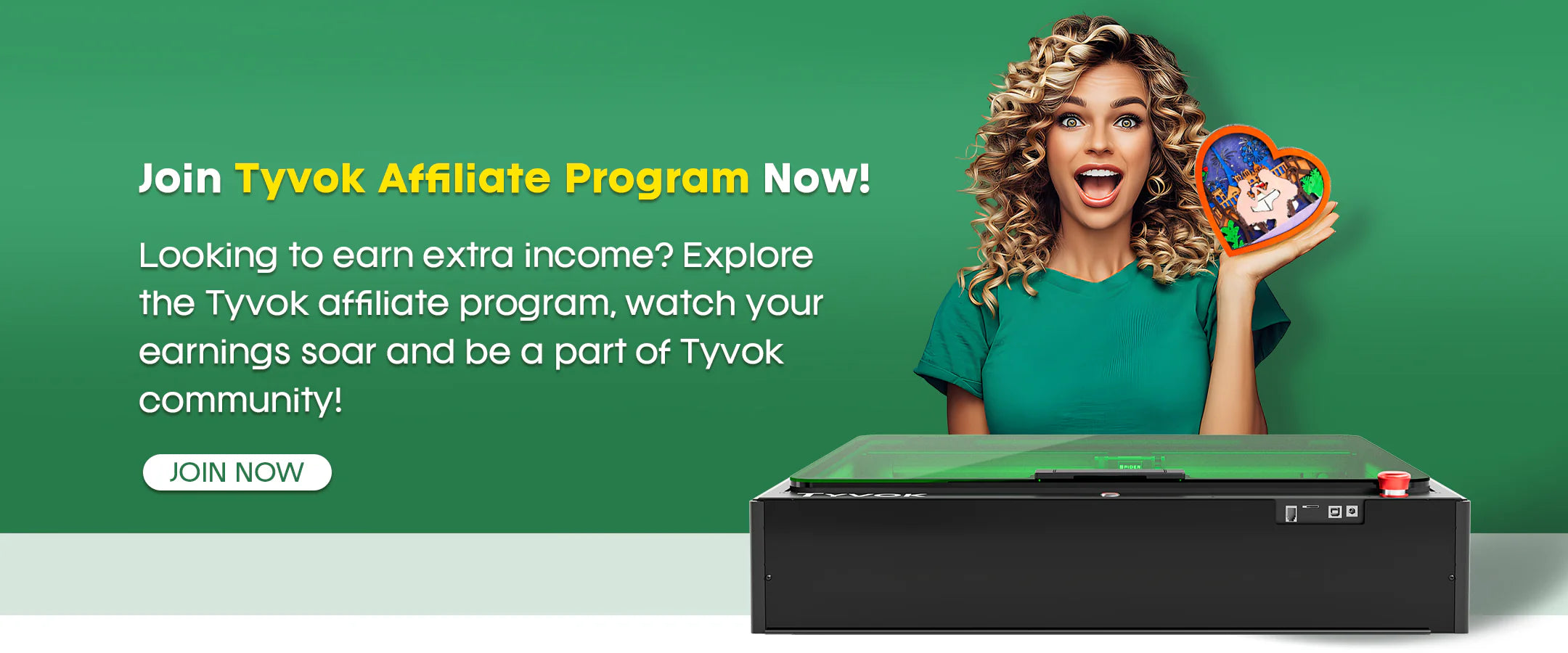 Join Tyvok Affiliate Program Now!

Looking to earn extra income? Explore the Tyvok affiliate program, watch your earnings soar and be a part of Tyvok community!

JOIN NOW

Tyvok